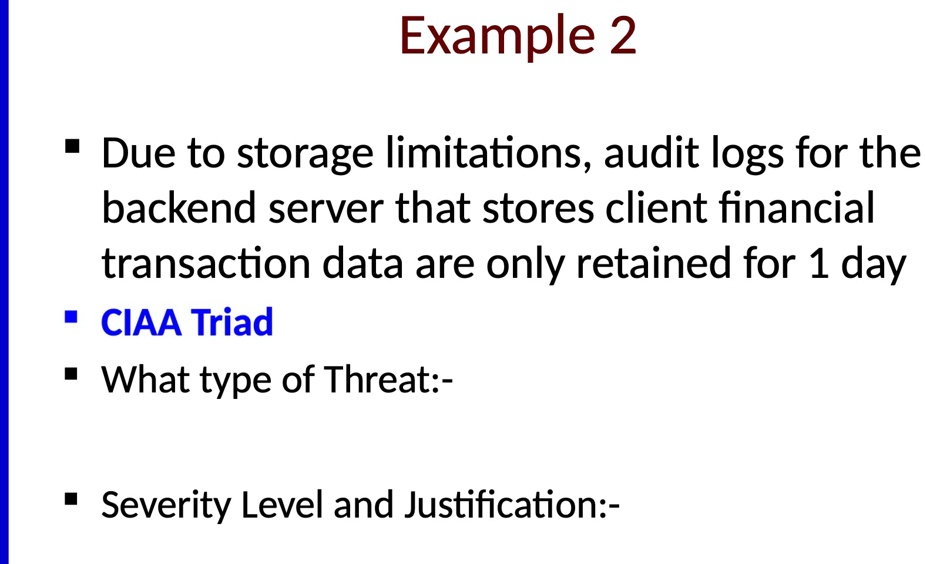 Example 2

▪ Due to storage limitations, audit logs for the backend server that stores client financial transaction data are only retained for 1 day

▪ CIAA Triad

▪ What type of Threat:-

▪ Severity Level and Justification:-